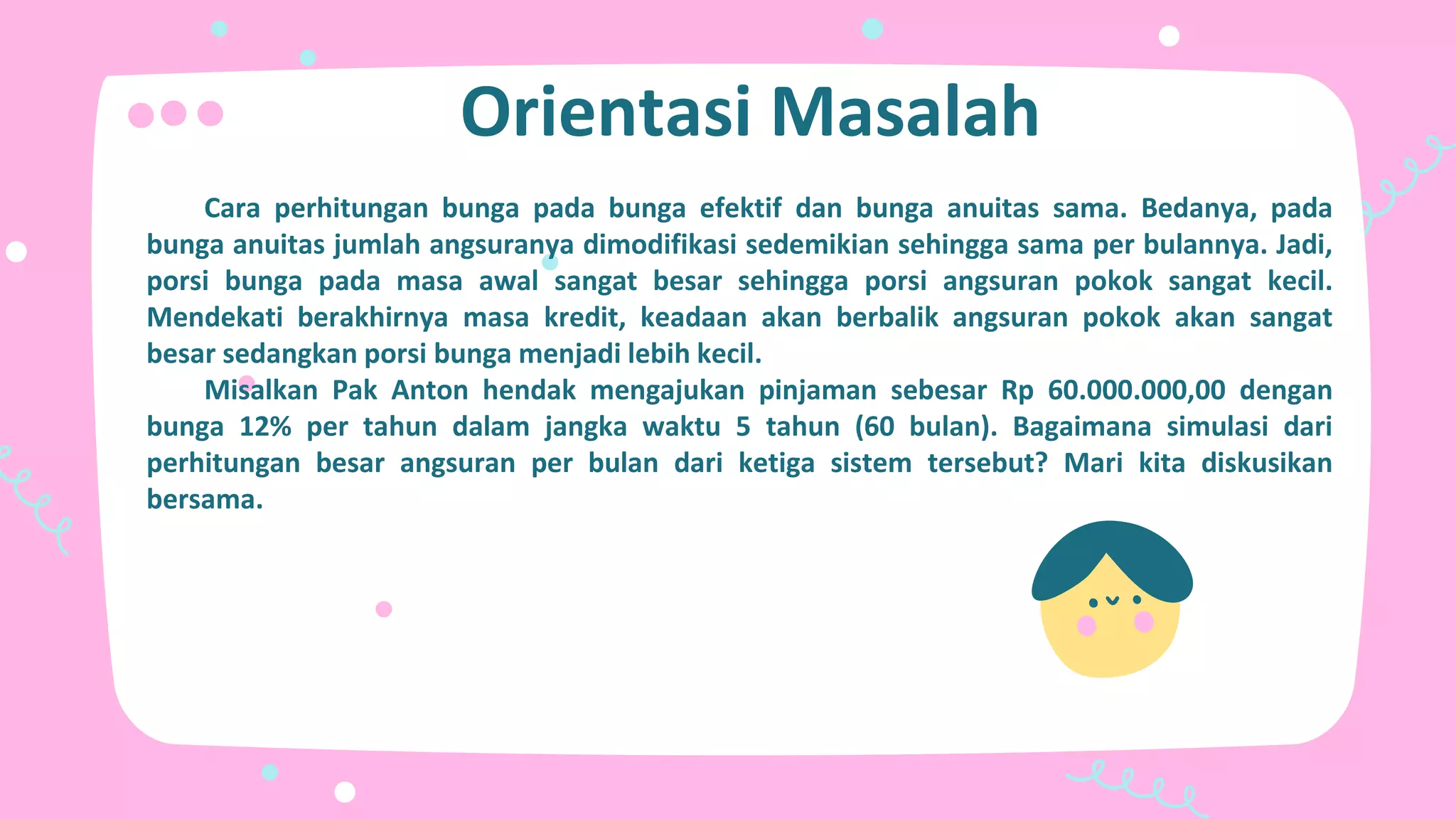 Orientasi Masalah

Cara perhitungan bunga pada bunga efektif dan bunga anuitas sama. Bedanya, pada bunga anuitas jumlah angsuranya dimodifikasi sedemikian sehingga sama per bulannya. Jadi, porsi bunga pada masa awal sangat besar sehingga porsi angsuran pokok sangat kecil. Mendekati berakhirnya masa kredit, keadaan akan berbalik angsuran pokok akan sangat besar sedangkan porsi bunga menjadi lebih kecil.

Misalkan Pak Anton hendak mengajukan pinjaman sebesar Rp 60.000.000,00 dengan bunga 12% per tahun dalam jangka waktu 5 tahun (60 bulan). Bagaimana simulasi dari perhitungan besar angsuran per bulan dari ketiga sistem tersebut? Mari kita diskusikan bersama.